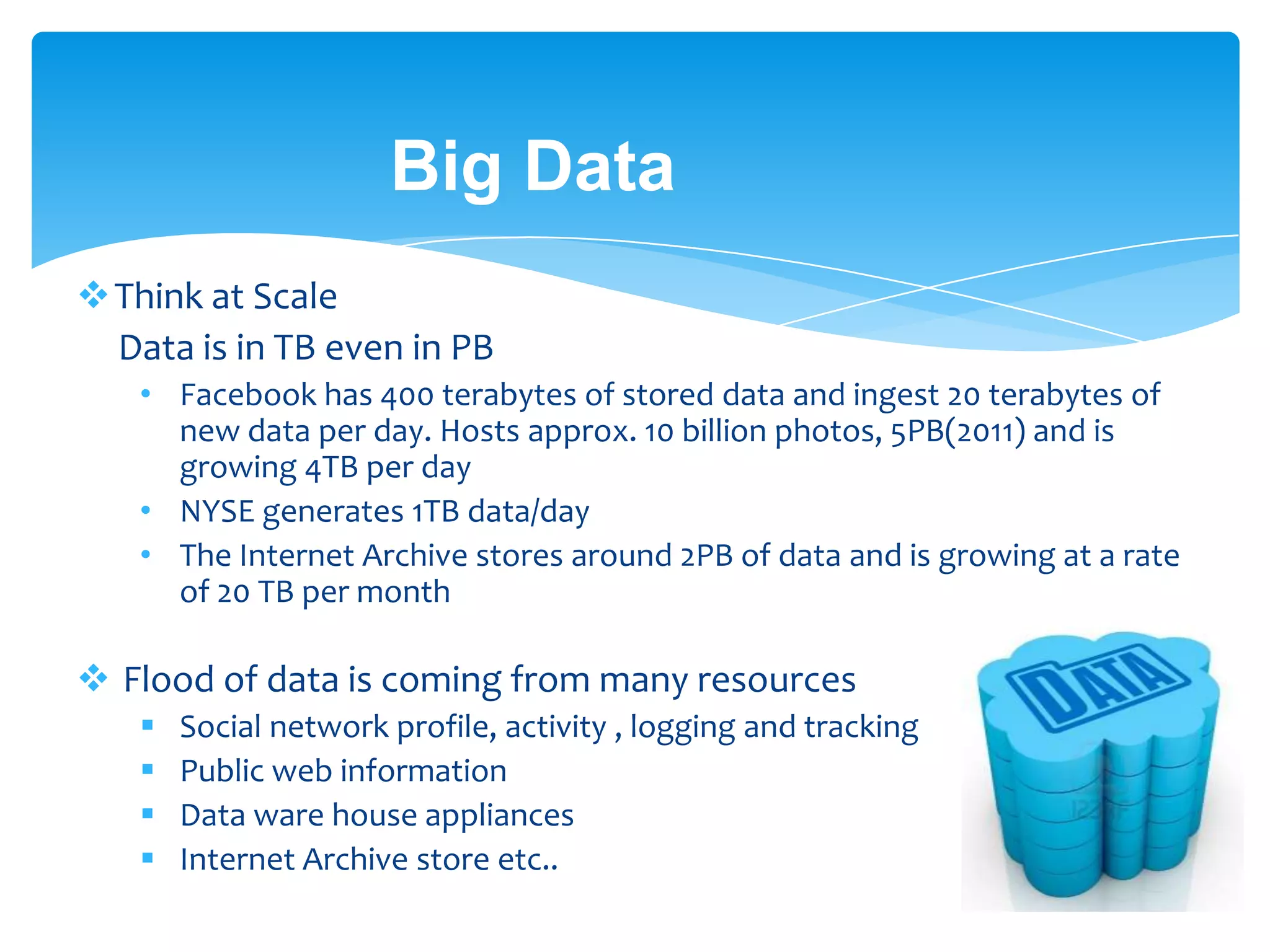 Big Data

❖ Think at Scale

Data is in TB even in PB

• Facebook has 400 terabytes of stored data and ingest 20 terabytes of new data per day. Hosts approx. 10 billion photos, 5PB(2011) and is growing 4TB per day
• NYSE generates 1TB data/day
• The Internet Archive stores around 2PB of data and is growing at a rate of 20 TB per month

❖ Flood of data is coming from many resources

▪ Social network profile, activity , logging and tracking
▪ Public web information
▪ Data ware house appliances
▪ Internet Archive store etc..

DATA